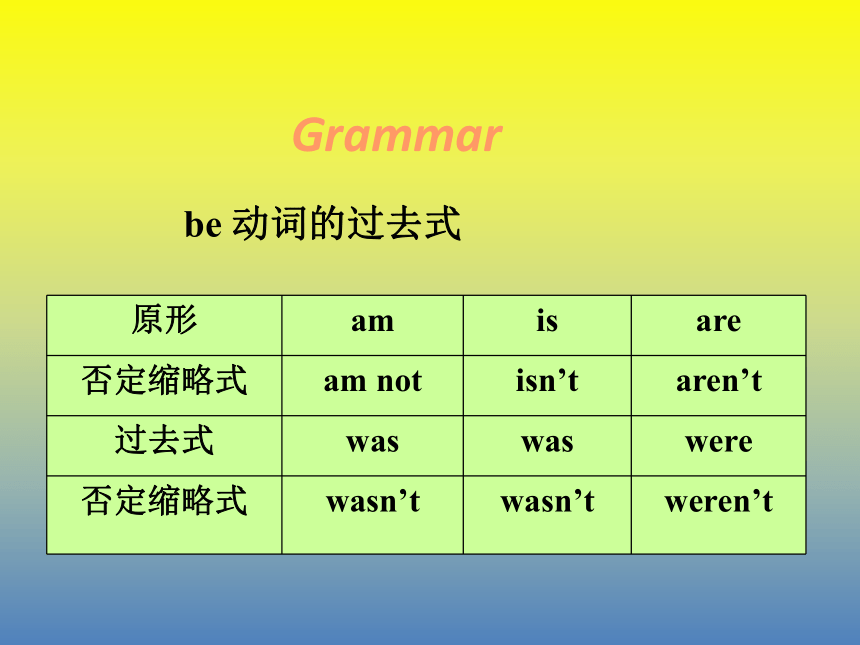 Grammar

be 动词的过去式

| 原形 | am | is | are |
|---|---|---|---|
| 否定缩略式 | am not | isn’t | aren’t |
| 过去式 | was | was | were |
| 否定缩略式 | wasn’t | wasn’t | weren’t |